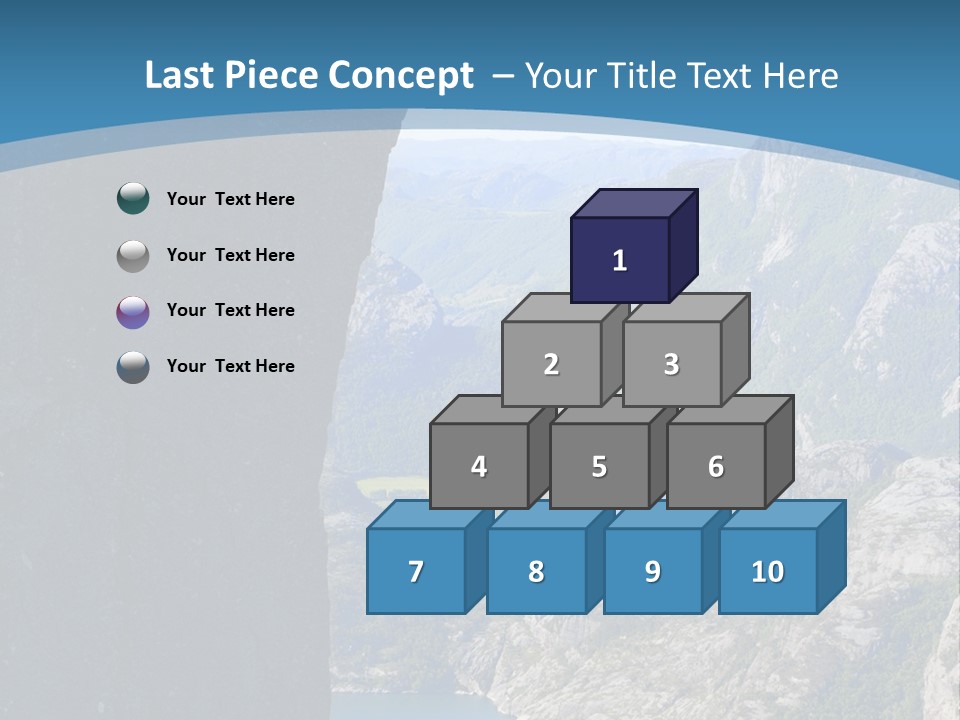 Last Piece Concept – Your Title Text Here

Your Text Here

Your Text Here

Your Text Here

Your Text Here

1

2

3

4

5

6

7

8

9

10